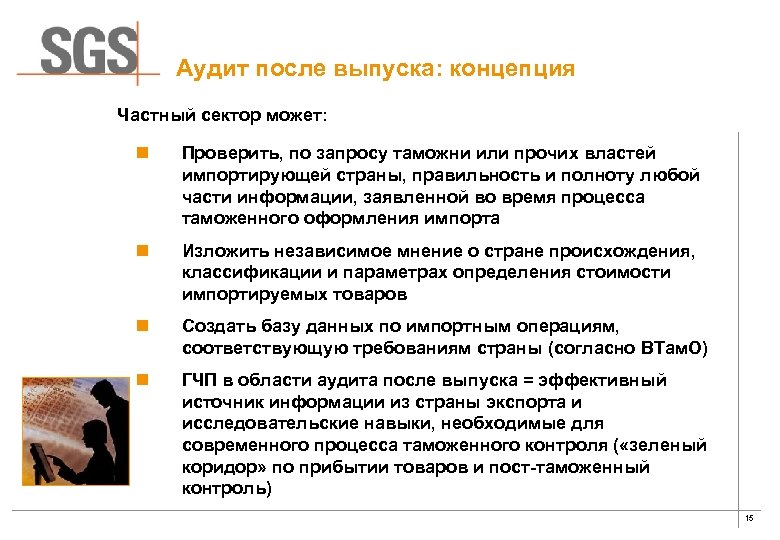 SGS

Аудит после выпуска: концепция

Частный сектор может:

Проверить, по запросу таможни или прочих властей импортирующей страны, правильность и полноту любой части информации, заявленной во время процесса таможенного оформления импорта

Изложить независимое мнение о стране происхождения, классификации и параметрах определения стоимости импортируемых товаров

Создать базу данных по импортным операциям, соответствующую требованиям страны (согласно ВТамО)

ГЧП в области аудита после выпуска = эффективный источник информации из страны экспорта и исследовательские навыки, необходимые для современного процесса таможенного контроля («зеленый коридор» по прибытии товаров и пост-таможенный контроль)

15